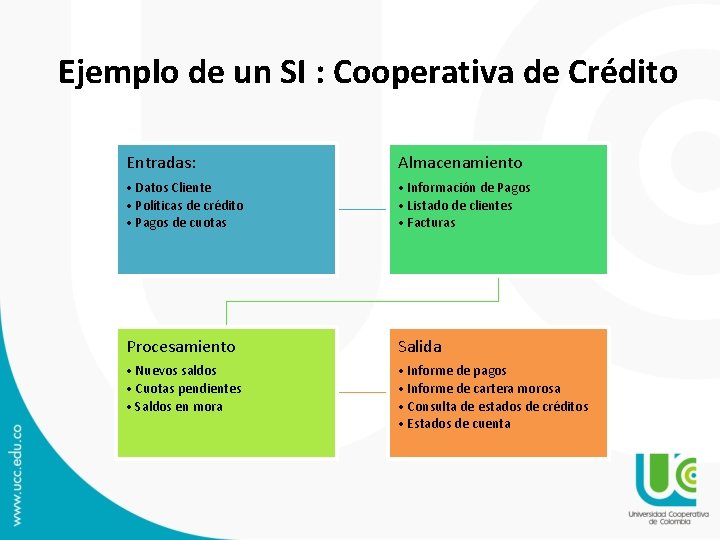 Ejemplo de un SI : Cooperativa de Crédito

Entradas:
• Datos Cliente
• Políticas de crédito
• Pagos de cuotas

Almacenamiento
• Información de Pagos
• Listado de clientes
• Facturas

Procesamiento
• Nuevos saldos
• Cuotas pendientes
• Saldos en mora

Salida
• Informe de pagos
• Informe de cartera morosa
• Consulta de estados de créditos
• Estados de cuenta

www.ucc.edu.co

UCC
Universidad Cooperativa de Colombia